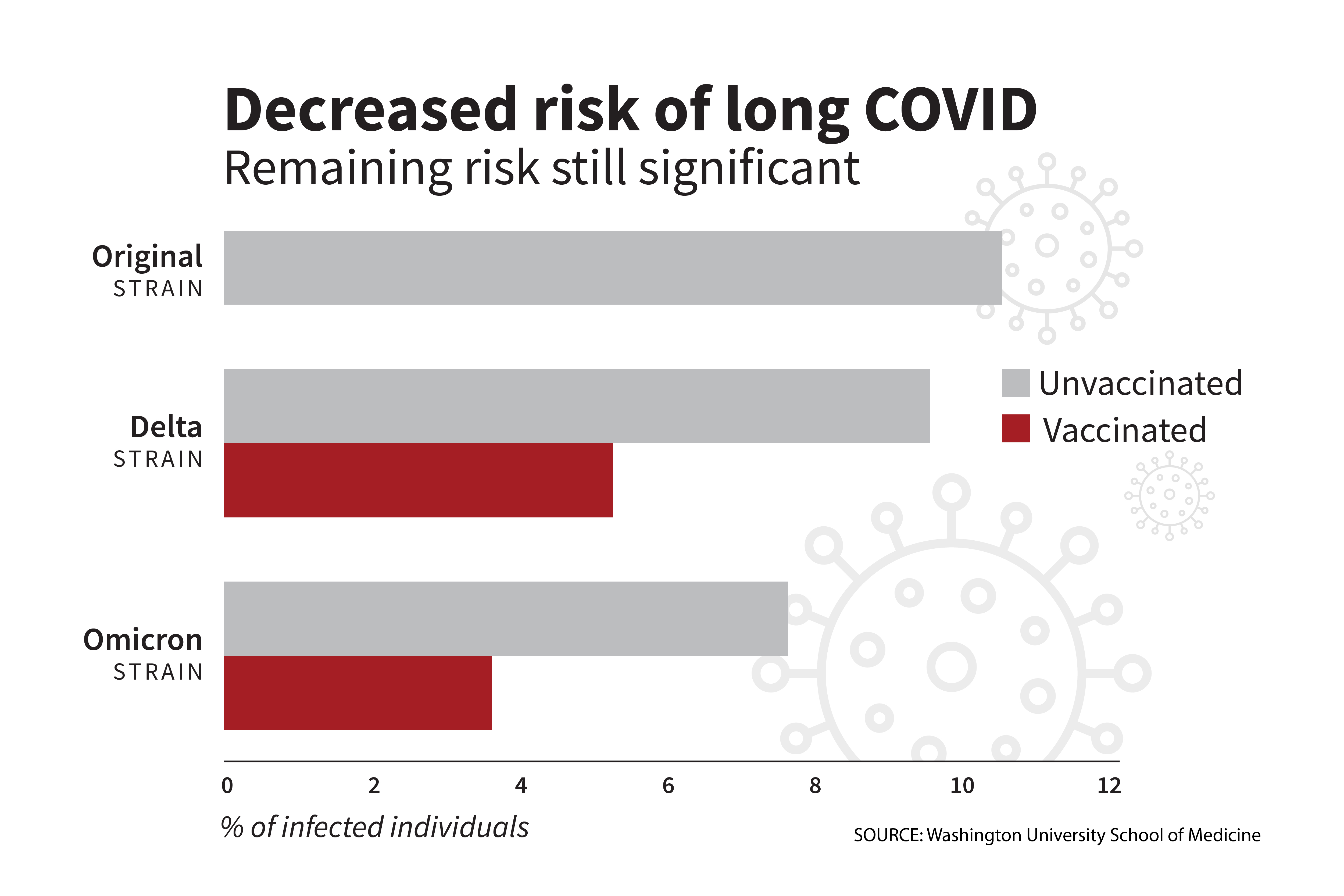 Decreased risk of long COVID
Remaining risk still significant

Original
STRAIN

Delta
STRAIN

Omicron
STRAIN

Unvaccinated
Vaccinated

0
2
4
6
8
10
12

% of infected individuals

SOURCE: Washington University School of Medicine